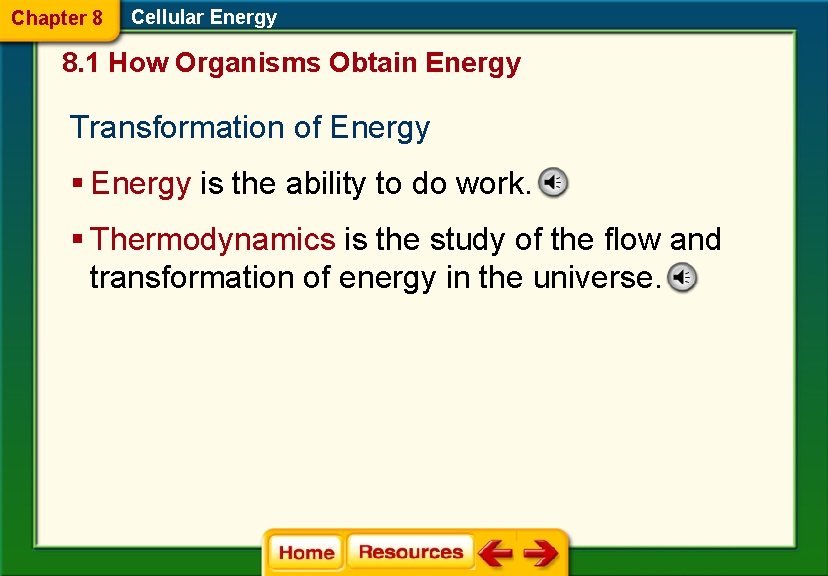 Chapter 8 Cellular Energy

8.1 How Organisms Obtain Energy

Transformation of Energy

▪ Energy is the ability to do work.

▪ Thermodynamics is the study of the flow and transformation of energy in the universe.

Home Resources